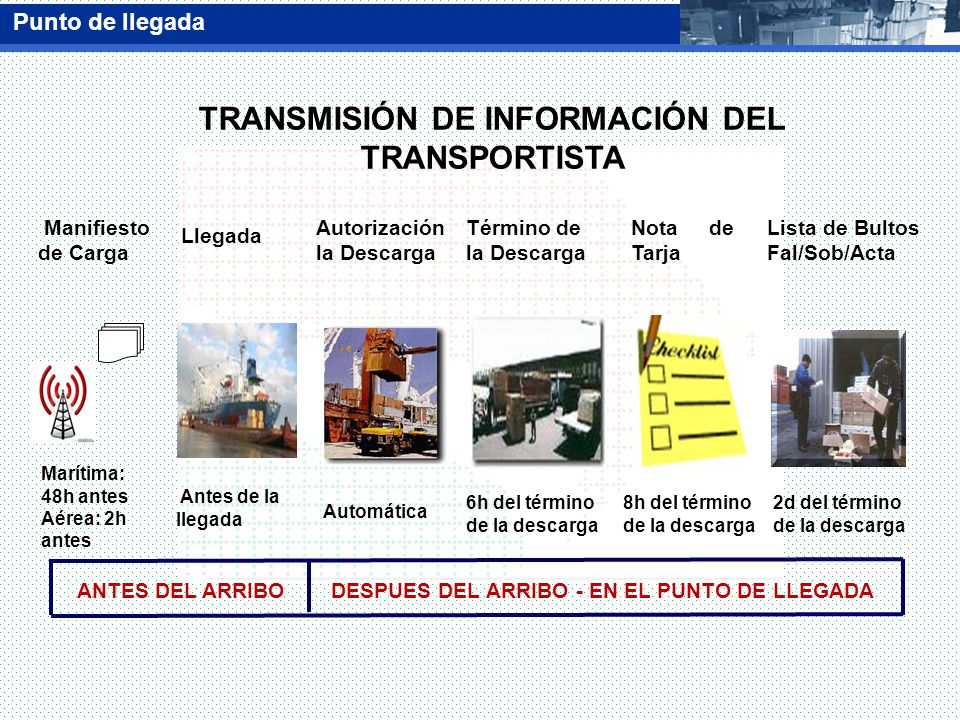 Punto de llegada

TRANSMISIÓN DE INFORMACIÓN DEL TRANSPORTISTA

Manifiesto de Carga

Llegada

Autorización la Descarga

Término de la Descarga

Nota de Tarja

Lista de Bultos Fal/Sob/Acta

Checklist

Marítima: 48h antes Aérea: 2h antes

Antes de la llegada

Automática

6h del término de la descarga

8h del término de la descarga

2d del término de la descarga

ANTES DEL ARRIBO

DESPUES DEL ARRIBO - EN EL PUNTO DE LLEGADA